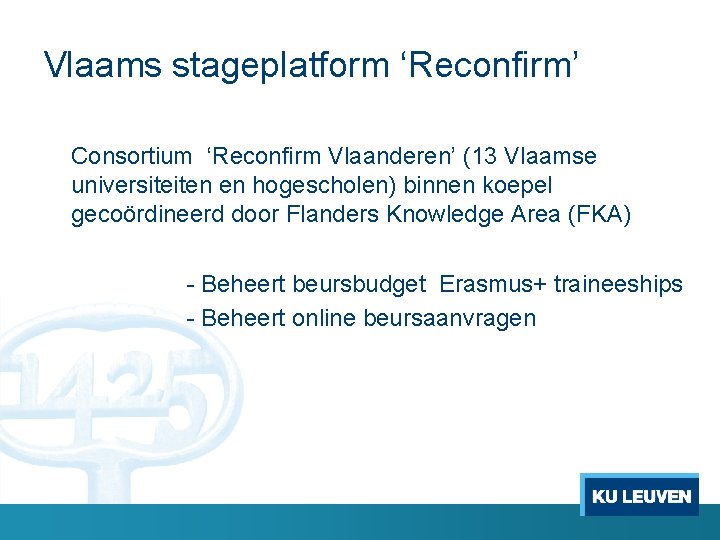 Vlaams stageplatform ‘Reconfirm’

Consortium ‘Reconfirm Vlaanderen’ (13 Vlaamse universiteiten en hogescholen) binnen koepel gecoördineerd door Flanders Knowledge Area (FKA)

- Beheert beursbudget Erasmus+ traineeships
- Beheert online beursaanvragen

1425

KU LEUVEN